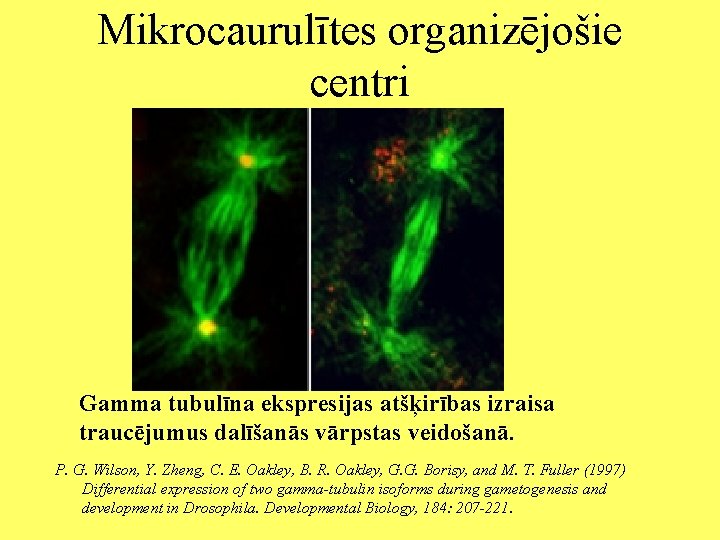 Mikrocaurulītes organizējošie centri

Gamma tubulīna ekspresijas atšķirības izraisa traucējumus dalīšanās vārpstas veidošanā.

P. G. Wilson, Y. Zheng, C. E. Oakley, B. R. Oakley, G.G. Borisy, and M. T. Fuller (1997) Differential expression of two gamma-tubulin isoforms during gametogenesis and development in Drosophila. Developmental Biology, 184: 207-221.